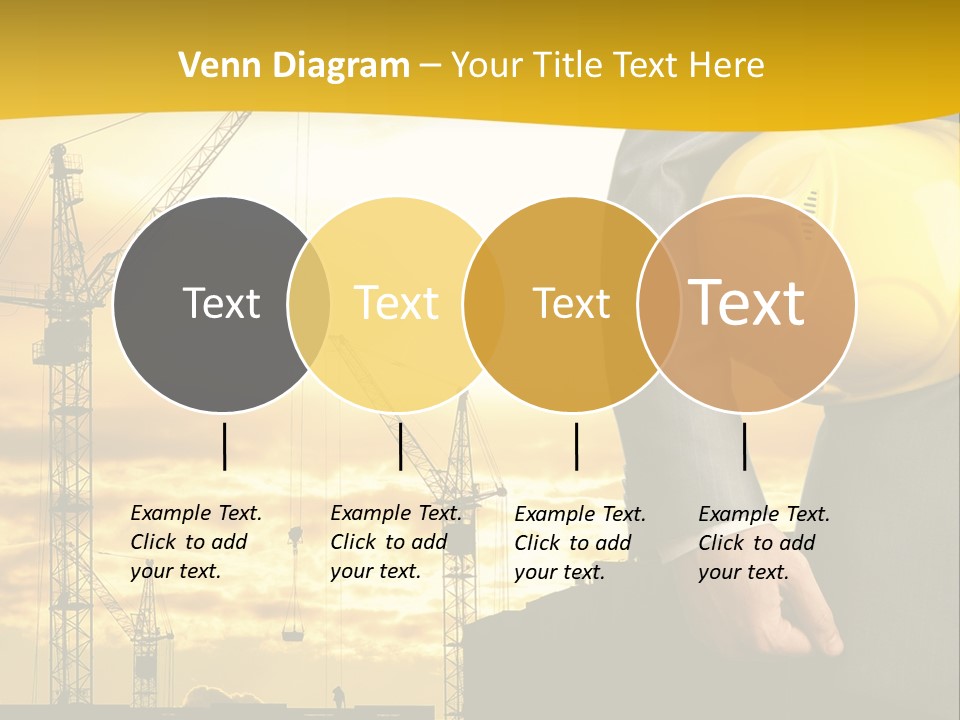 Venn Diagram – Your Title Text Here

Text

Text

Text

Text

Example Text. Click to add your text.

Example Text. Click to add your text.

Example Text. Click to add your text.

Example Text. Click to add your text.